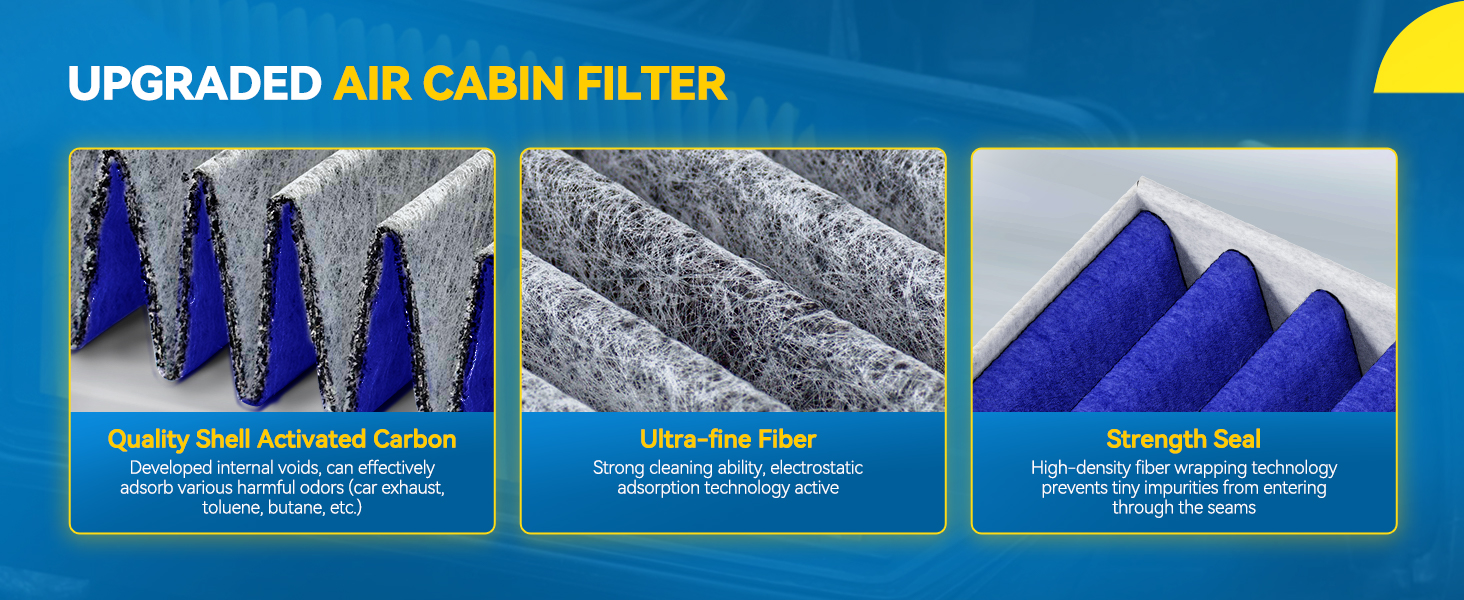 UPGRADED AIR CABIN FILTER

Quality Shell Activated Carbon
Developed internal voids, can effectively adsorb various harmful odors (car exhaust, toluene, butane, etc.)

Ultra-fine Fiber
Strong cleaning ability, electrostatic adsorption technology active

Strength Seal
High-density fiber wrapping technology prevents tiny impurities from entering through the seams